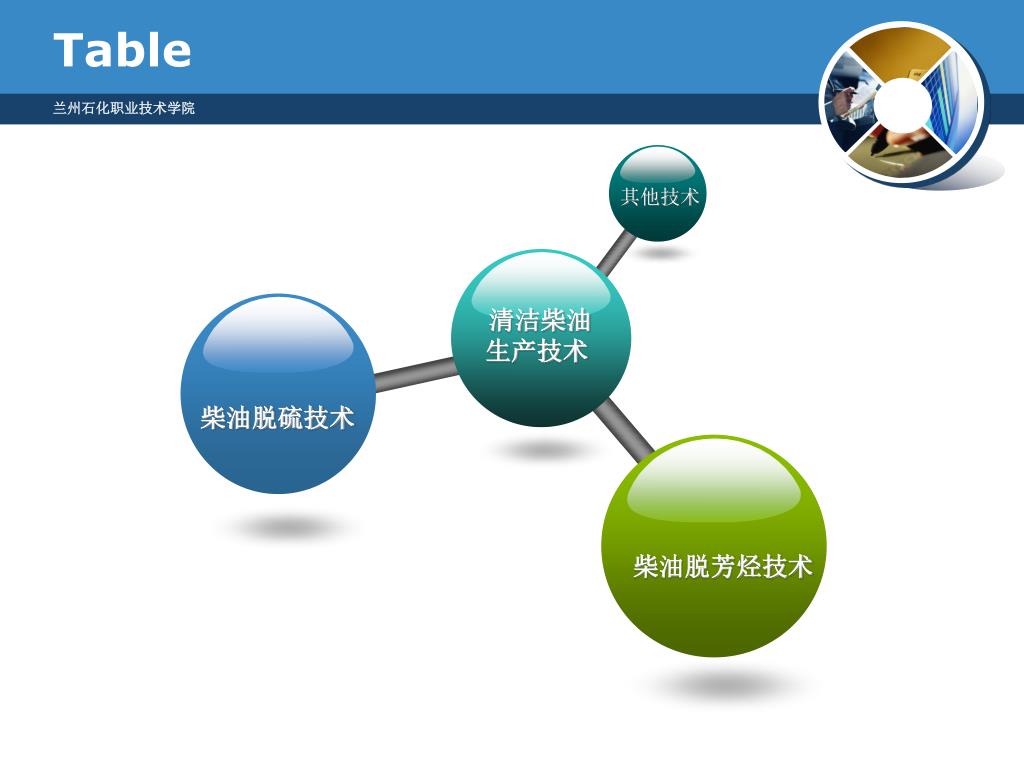 Table

兰州石化职业技术学院

其他技术

清洁柴油生产技术

柴油脱硫技术

柴油脱芳烃技术